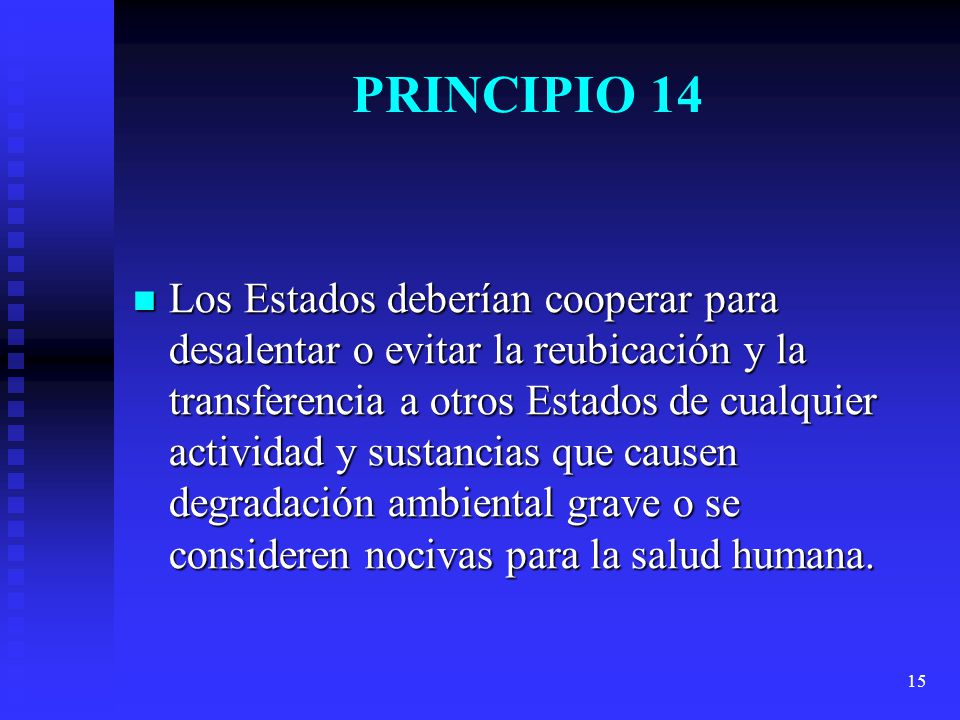 PRINCIPIO 14

Los Estados deberían cooperar para desalentar o evitar la reubicación y la transferencia a otros Estados de cualquier actividad y sustancias que causen degradación ambiental grave o se consideren nocivas para la salud humana.

15